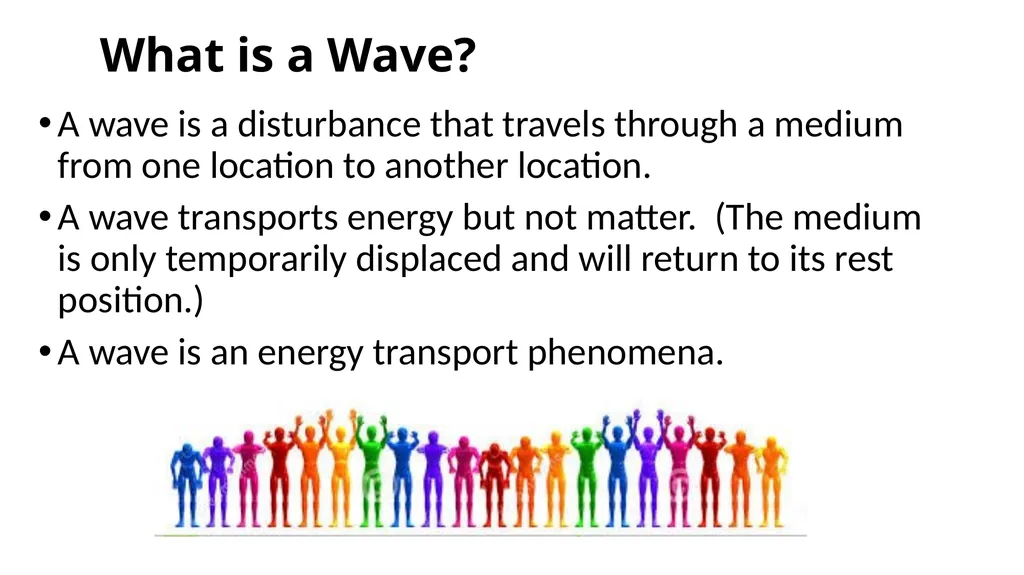 What is a Wave?

• A wave is a disturbance that travels through a medium from one location to another location.

• A wave transports energy but not matter. (The medium is only temporarily displaced and will return to its rest position.)

• A wave is an energy transport phenomena.